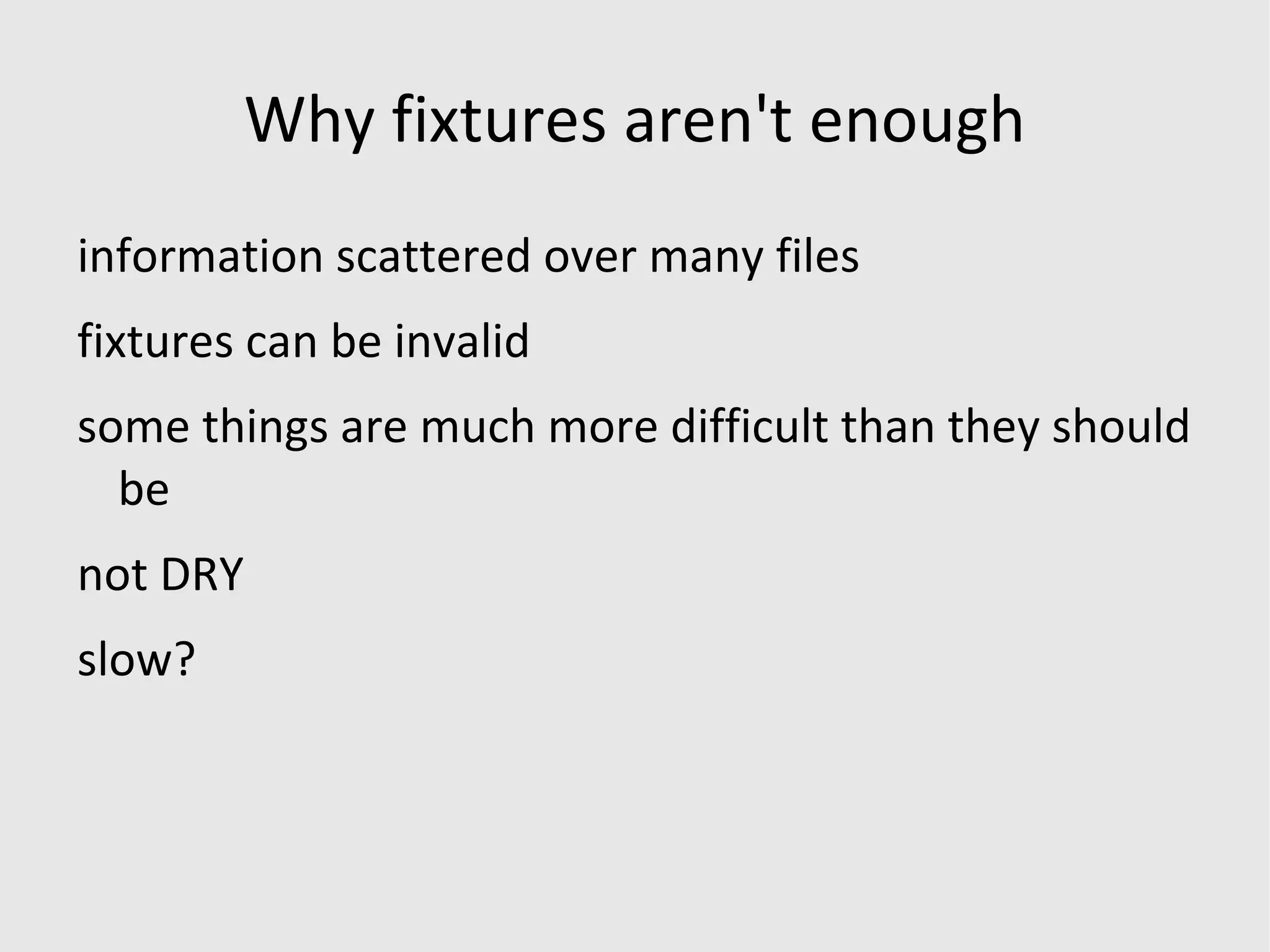 Why fixtures aren't enough

information scattered over many files

fixtures can be invalid

some things are much more difficult than they should be

not DRY

slow?